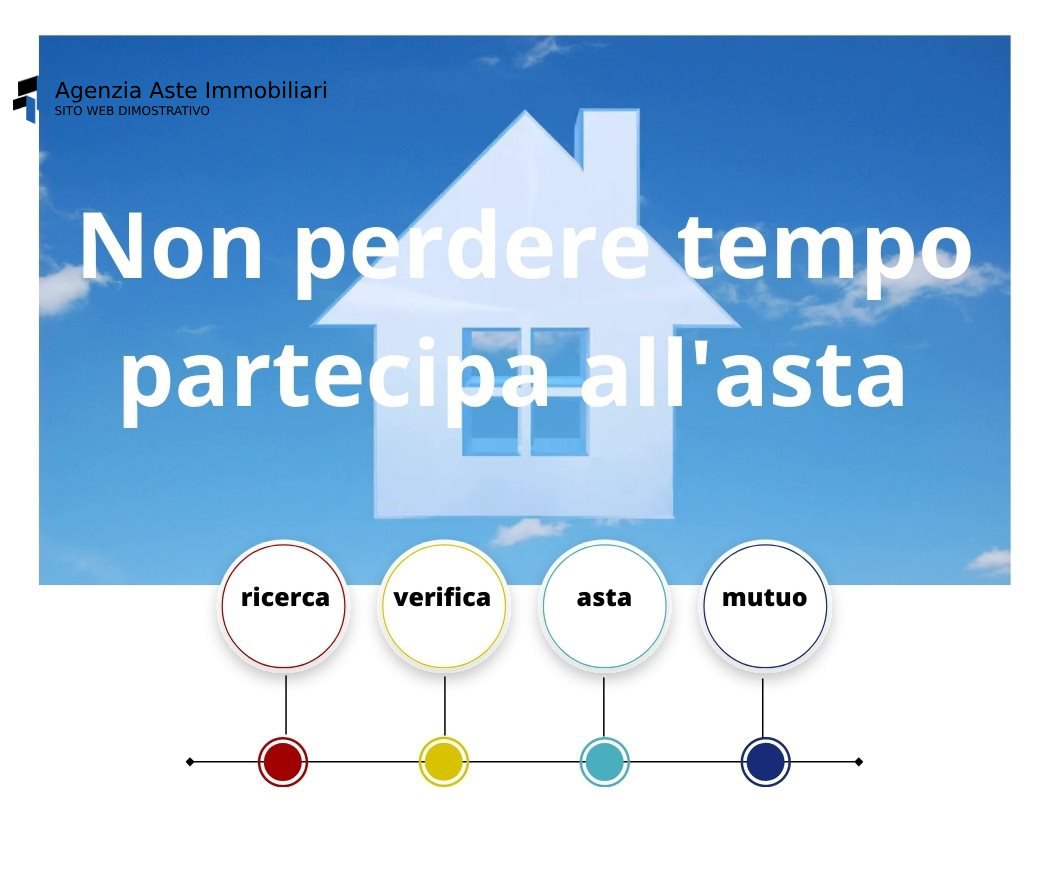 Agenzia Aste Immobiliari
SITO WEB DIMOSTRATIVO

Non perdere tempo partecipa all'asta

ricerca

verifica

asta

mutuo